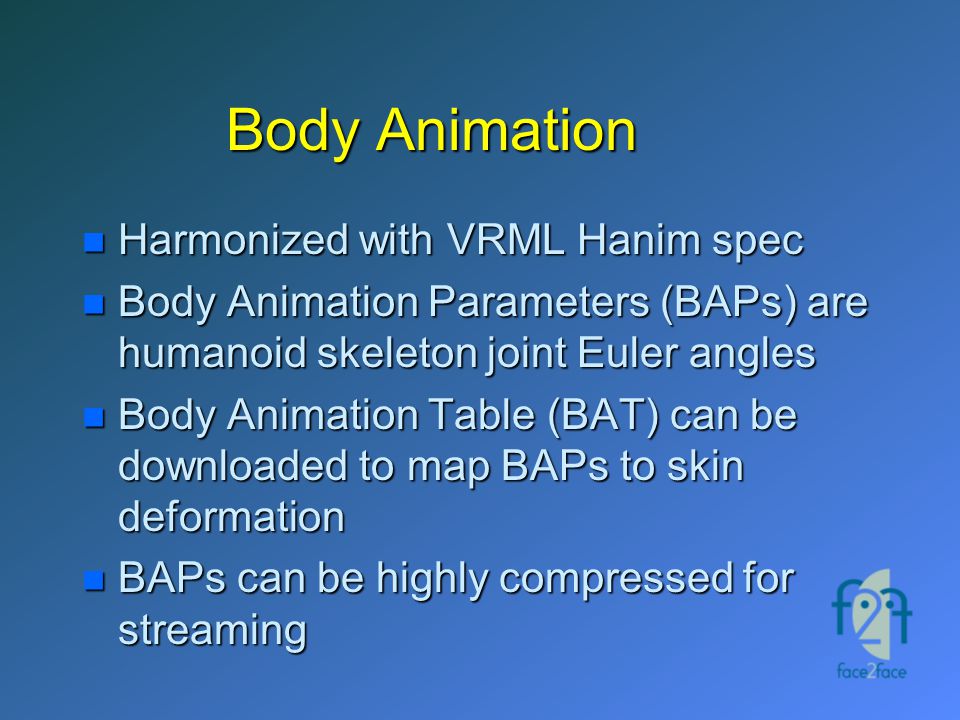 Body Animation

Harmonized with VRML Hanim spec

Body Animation Parameters (BAPs) are humanoid skeleton joint Euler angles

Body Animation Table (BAT) can be downloaded to map BAPs to skin deformation

BAPs can be highly compressed for streaming

f2f

face2face